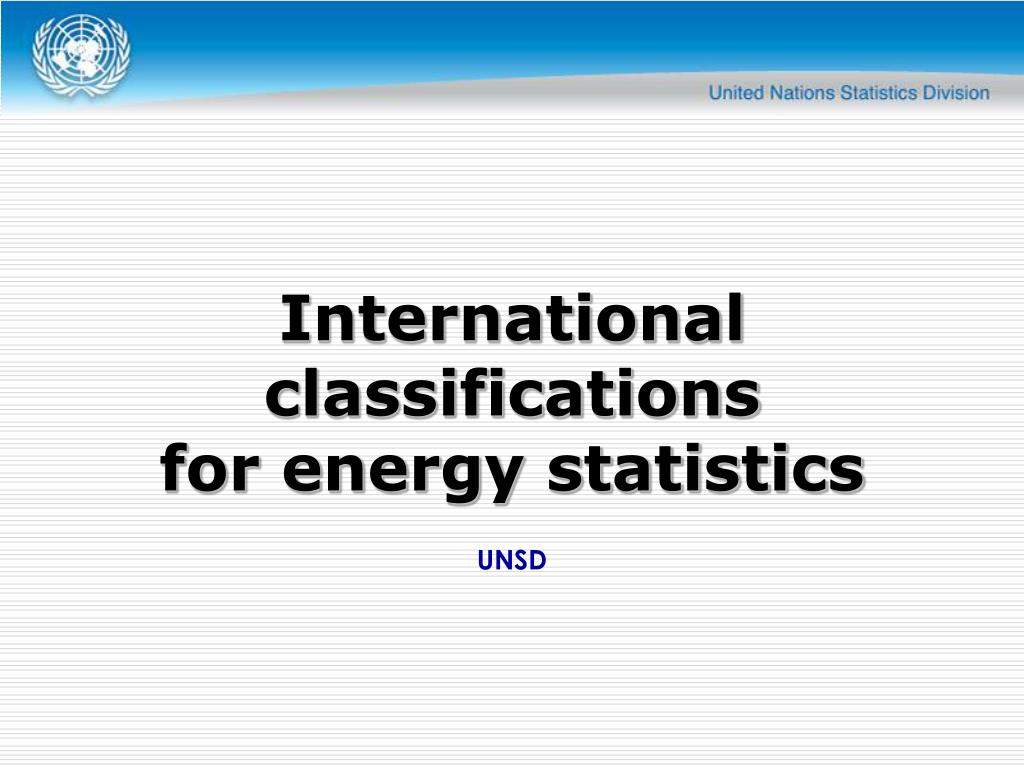 United Nations Statistics Division

International classifications for energy statistics

UNSD